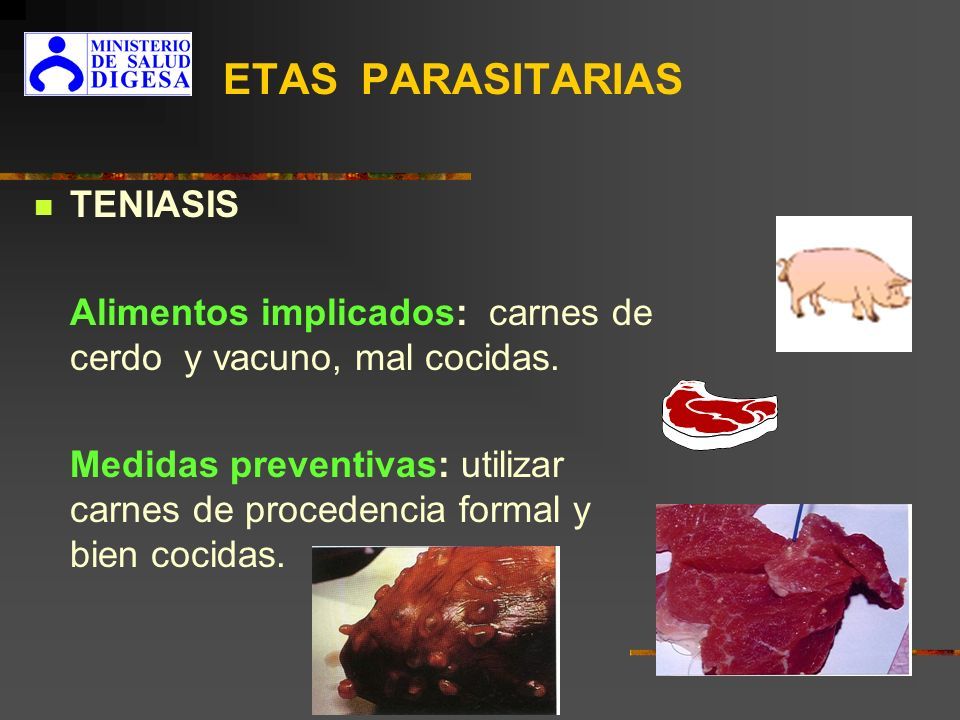 MINISTERIO DE SALUD DIGESA

ETAS PARASITARIAS

TENIASIS

Alimentos implicados: carnes de cerdo y vacuno, mal cocidas.

Medidas preventivas: utilizar carnes de procedencia formal y bien cocidas.